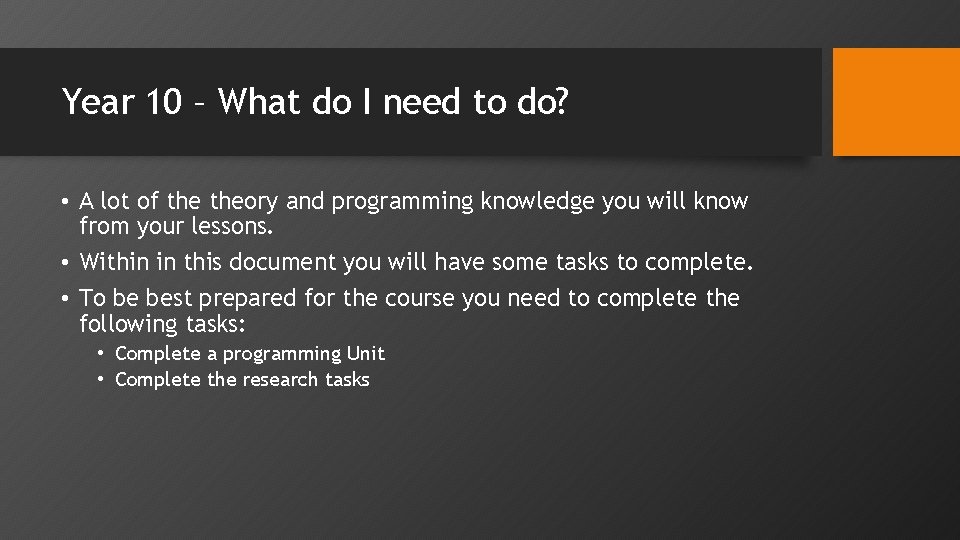 Year 10 – What do I need to do?

• A lot of the theory and programming knowledge you will know from your lessons.

• Within in this document you will have some tasks to complete.

• To be best prepared for the course you need to complete the following tasks:

• Complete a programming Unit

• Complete the research tasks